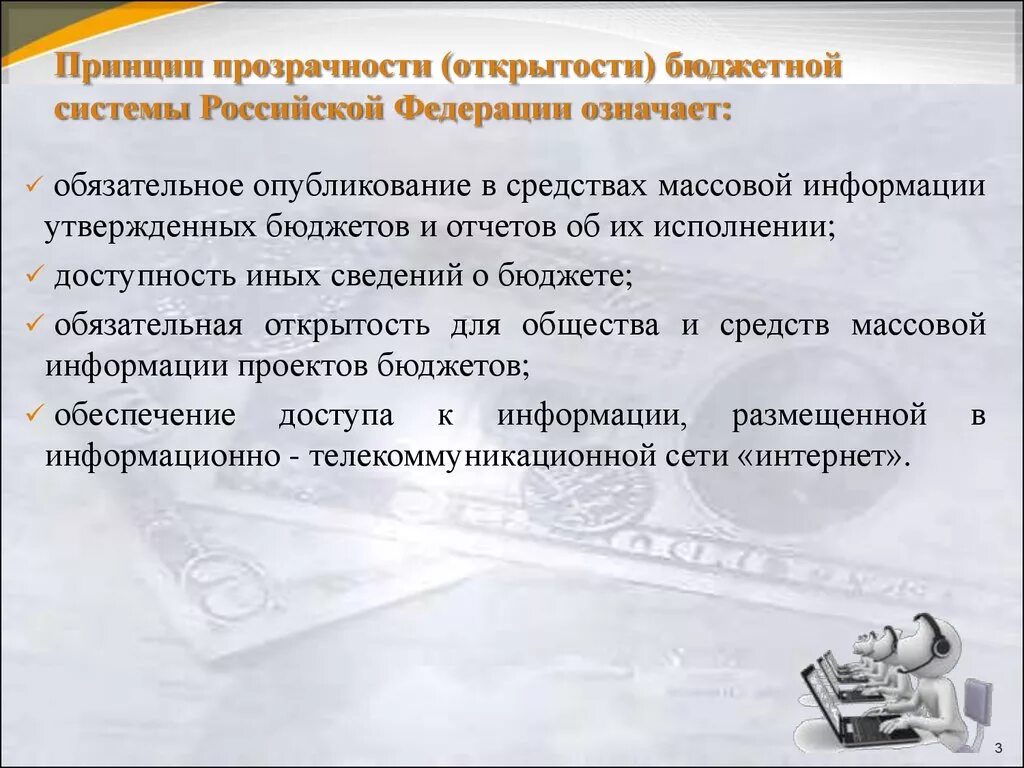 Принцип прозрачности (открытости) бюджетной системы Российской Федерации означает:

✓ обязательное опубликование в средствах массовой информации утвержденных бюджетов и отчетов об их исполнении;

✓ доступность иных сведений о бюджете;

✓ обязательная открытость для общества и средств массовой информации проектов бюджетов;

✓ обеспечение доступа к информации, размещенной в информационно - телекоммуникационной сети «интернет».

3